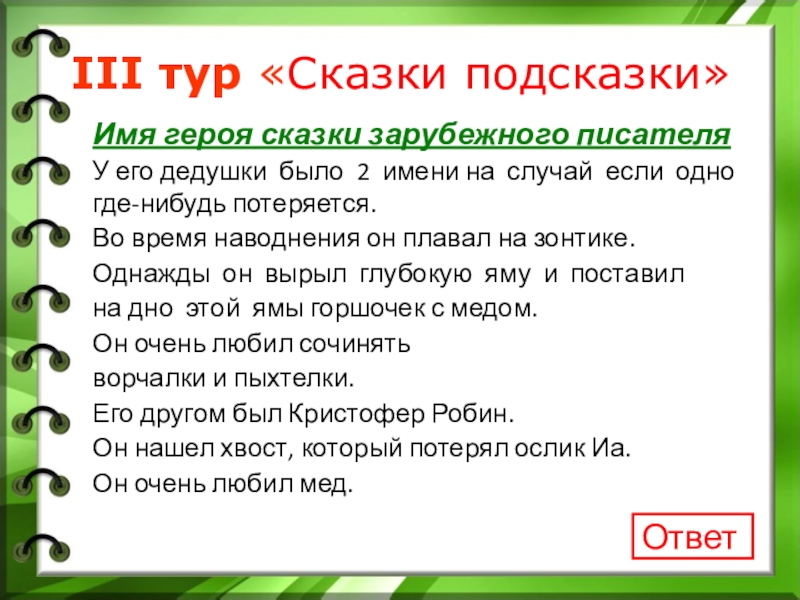 III тур «Сказки подсказки»

Имя героя сказки зарубежного писателя

У его дедушки было 2 имени на случай если одно где-нибудь потеряется.

Во время наводнения он плавал на зонтике.

Однажды он вырыл глубокую яму и поставил на дно этой ямы горшочек с медом.

Он очень любил сочинять ворчалки и пыхтелки.

Его другом был Кристофер Робин.

Он нашел хвост, который потерял ослик Иа.

Он очень любил мед.

Ответ